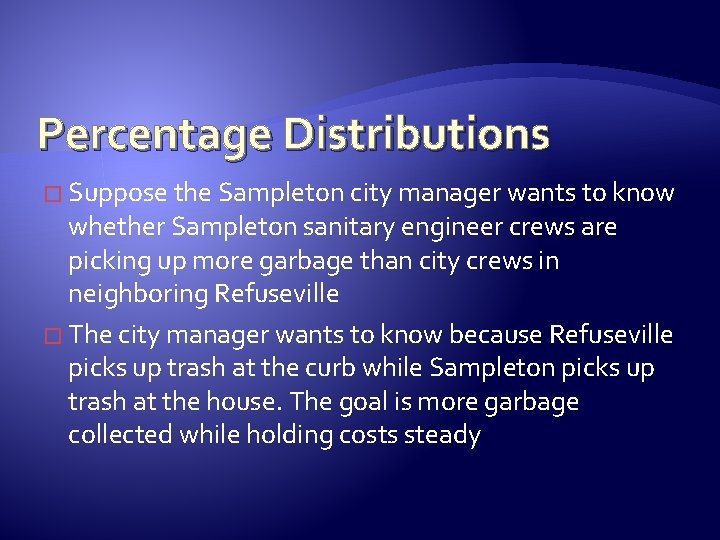 Percentage Distributions

□ Suppose the Sampleton city manager wants to know whether Sampleton sanitary engineer crews are picking up more garbage than city crews in neighboring Refuseville

□ The city manager wants to know because Refuseville picks up trash at the curb while Sampleton picks up trash at the house. The goal is more garbage collected while holding costs steady